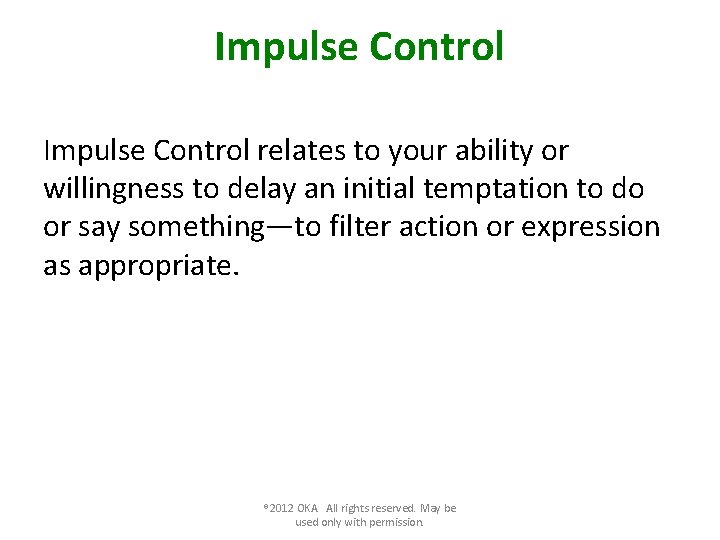 Impulse Control

Impulse Control relates to your ability or willingness to delay an initial temptation to do or say something—to filter action or expression as appropriate.

©2012 OKA All rights reserved. May be used only with permission.